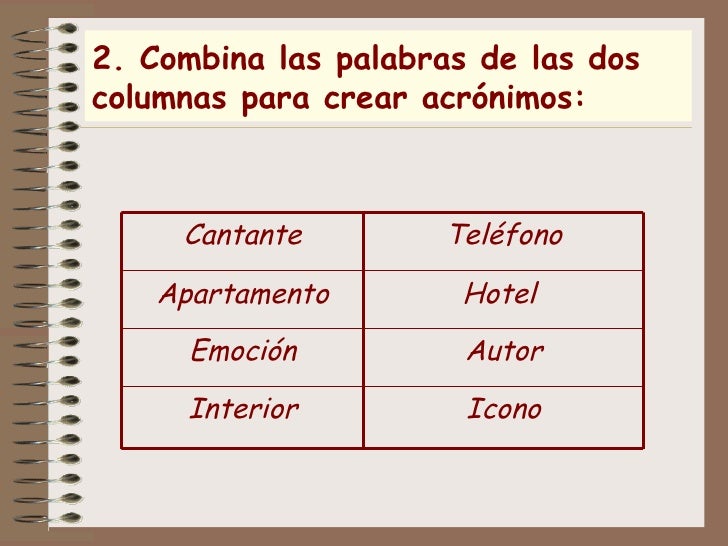 2. Combina las palabras de las dos columnas para crear acrónimos:

| Cantante | Teléfono |
|---|---|
| Apartamento | Hotel |
| Emoción | Autor |
| Interior | Icono |